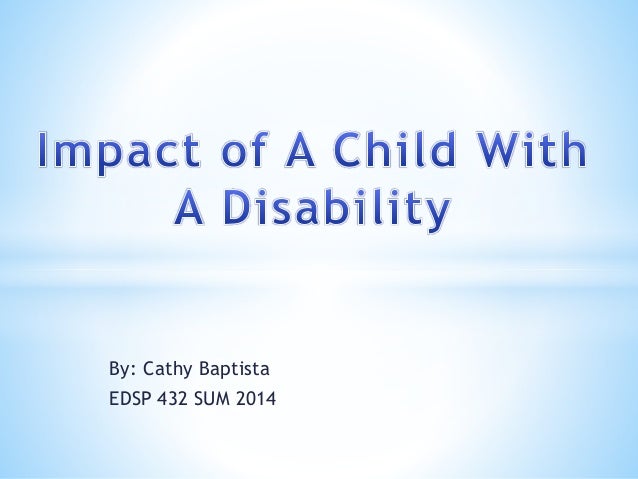 Impact of A Child With A Disability

By: Cathy Baptista
EDSP 432 SUM 2014